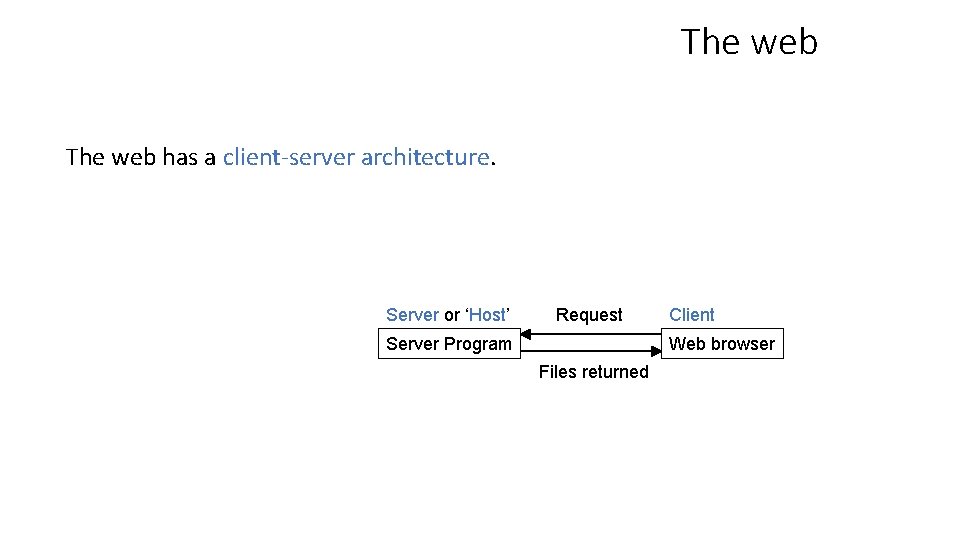 The web

The web has a client-server architecture.

Server or ‘Host’

Request

Client

Server Program

Web browser

Files returned